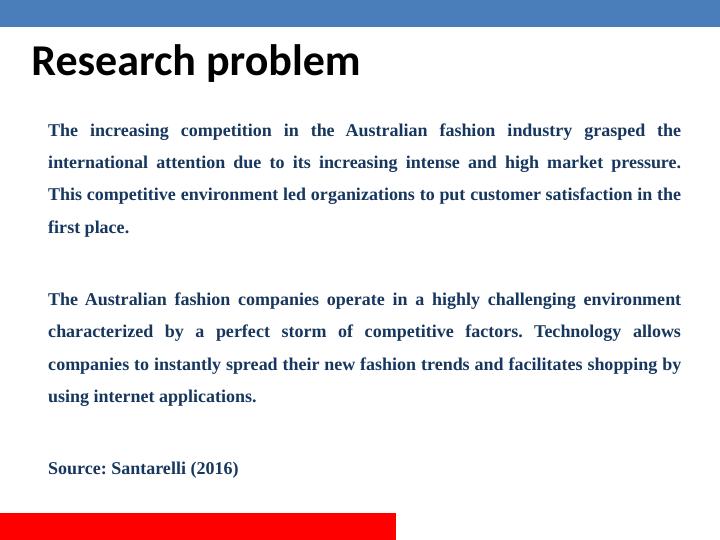 Research problem

The increasing competition in the Australian fashion industry grasped the international attention due to its increasing intense and high market pressure. This competitive environment led organizations to put customer satisfaction in the first place.

The Australian fashion companies operate in a highly challenging environment characterized by a perfect storm of competitive factors. Technology allows companies to instantly spread their new fashion trends and facilitates shopping by using internet applications.

Source: Santarelli (2016)